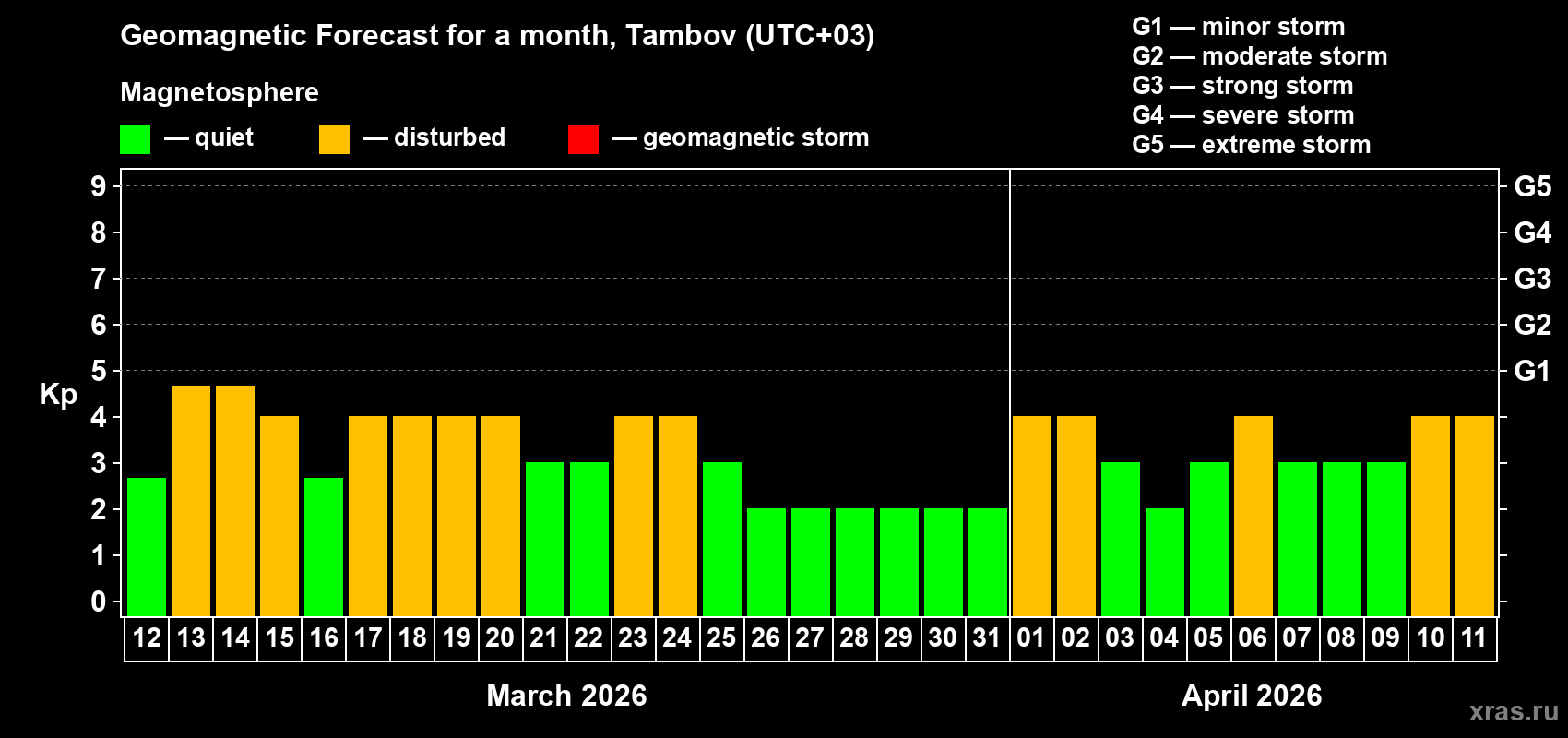 Geomagnetic Forecast for a month, Tambov (UTC+03)

Magnetosphere

— quiet — disturbed — geomagnetic storm

G1 — minor storm
G2 — moderate storm
G3 — strong storm
G4 — severe storm
G5 — extreme storm

Kp

9
8
7
6
5
4
3
2
1
0

G5
G4
G3
G2
G1

12 13 14 15 16 17 18 19 20 21 22 23 24 25 26 27 28 29 30 31 01 02 03 04 05 06 07 08 09 10 11

March 2026

April 2026

xras.ru